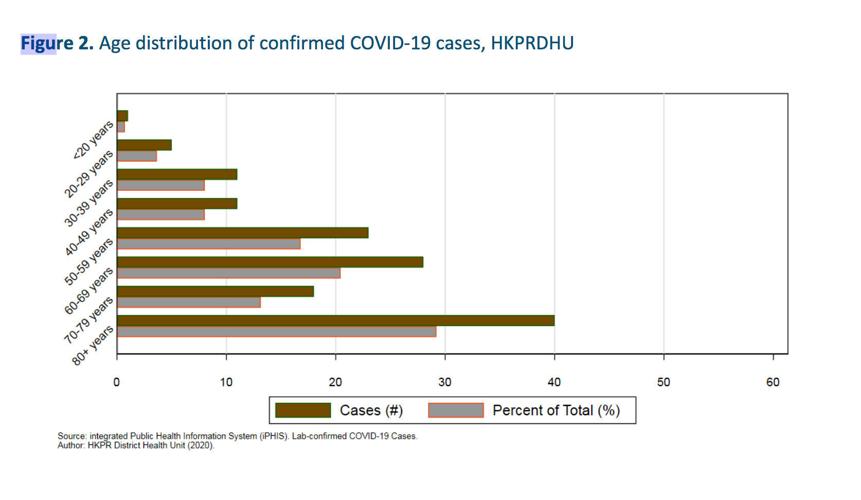 **Figure 2.** Age distribution of confirmed COVID-19 cases, HKPRDHU

<20 years
20-29 years
30-39 years
40-49 years
50-59 years
60-69 years
70-79 years
80+ years

0
10
20
30
40
50
60

Cases (#)
Percent of Total (%)

Source: integrated Public Health Information System (iPHIS). Lab-confirmed COVID-19 Cases.
Author: HKPR District Health Unit (2020).